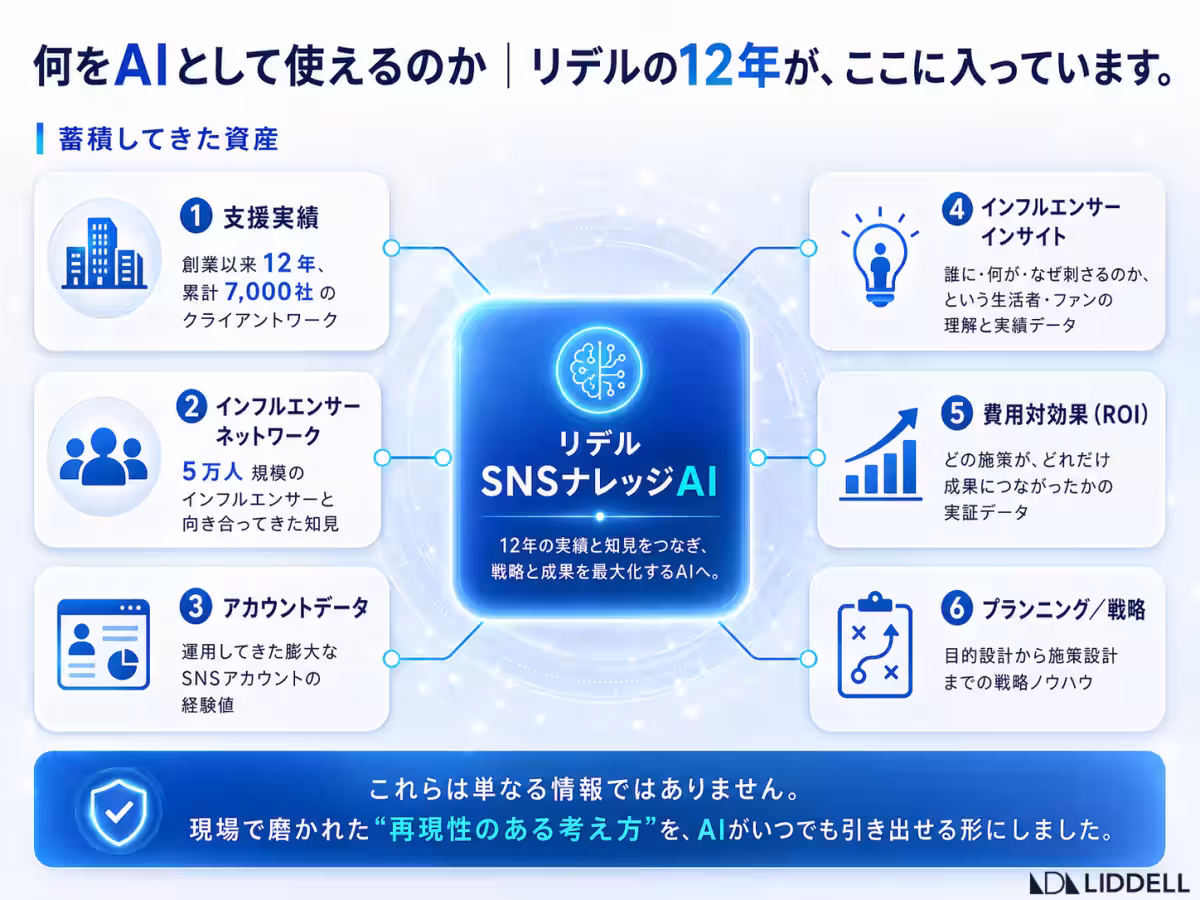 何をAIとして使えるのか｜リデルの12年が、ここに入っています。

蓄積してきた資産

1 支援実績
創業以来 12年、累計 7,000社 のクライアントワーク

2 インフルエンサーネットワーク
5万人 規模のインフルエンサーと向き合ってきた知見

3 アカウントデータ
運用してきた膨大なSNSアカウントの経験値

リデル
SNSナレッジAI
12年の実績と知見をつなぎ、戦略と成果を最大化するAIへ。

4 インフルエンサーインサイト
誰に・何が・なぜ刺さるのか、という生活者・ファンの理解と実績データ

5 費用対効果（ROI）
どの施策が、どれだけ成果につながったかの実証データ

6 プランニング／戦略
目的設計から施策設計までの戦略ノウハウ

これらは単なる情報ではありません。
現場で磨かれた“再現性のある考え方”を、AIがいつでも引き出せる形にしました。

LIDDELL